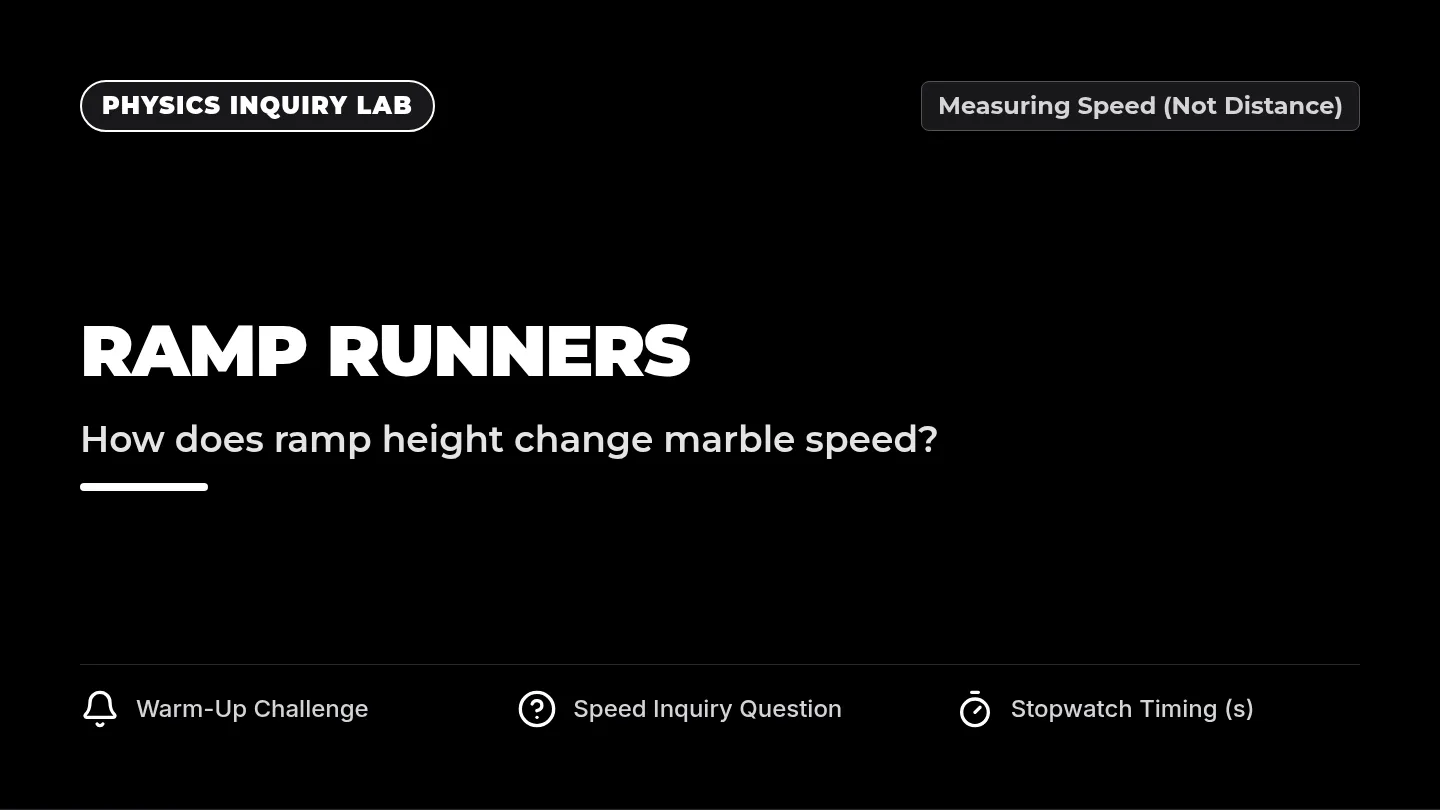 PHYSICS INQUIRY LAB

Measuring Speed (Not Distance)

RAMP RUNNERS

How does ramp height change marble speed?

Warm-Up Challenge

Speed Inquiry Question

Stopwatch Timing (s)